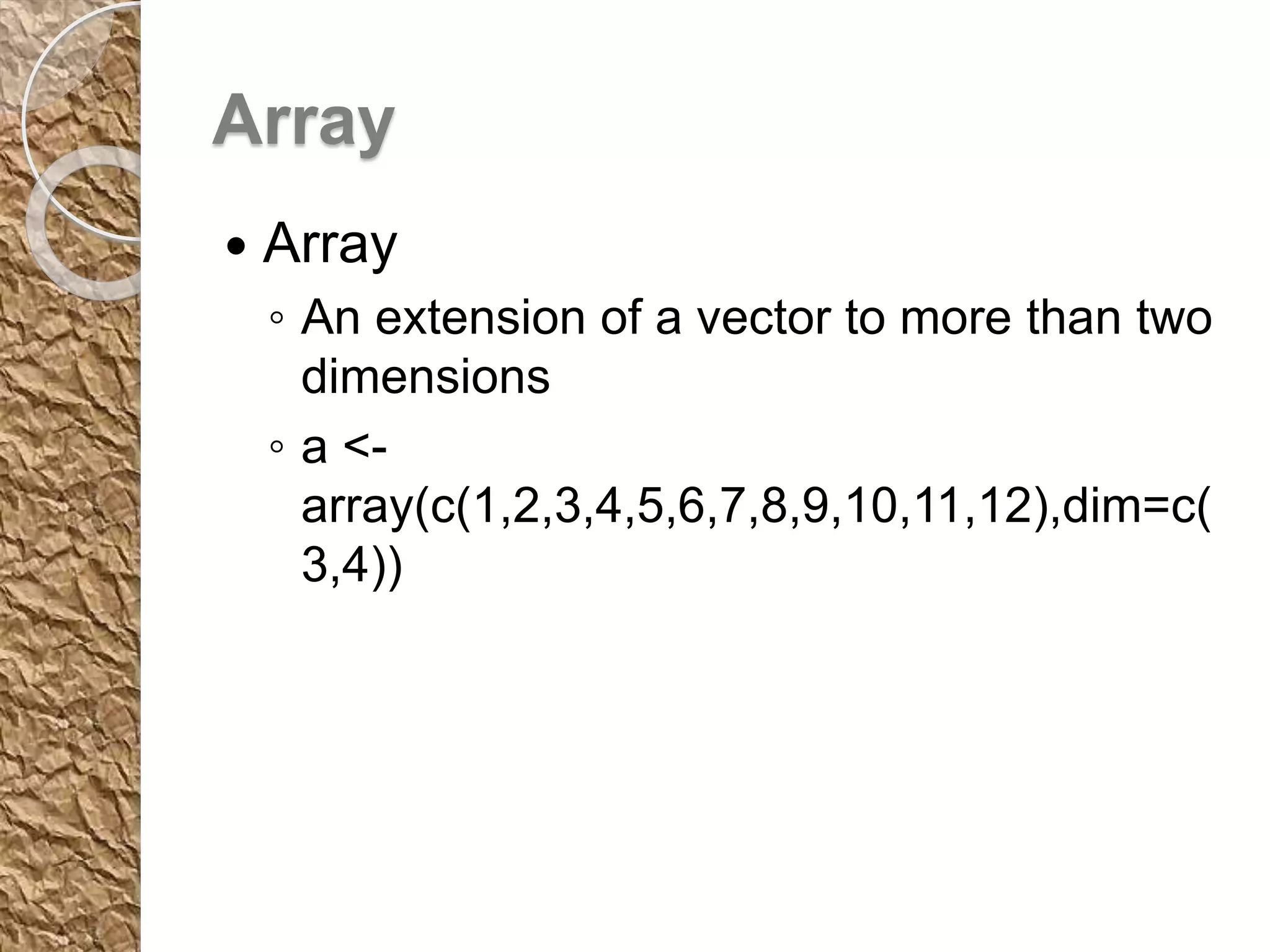 Array

• Array
◦ An extension of a vector to more than two dimensions
◦ a <- array(c(1,2,3,4,5,6,7,8,9,10,11,12),dim=c(3,4))